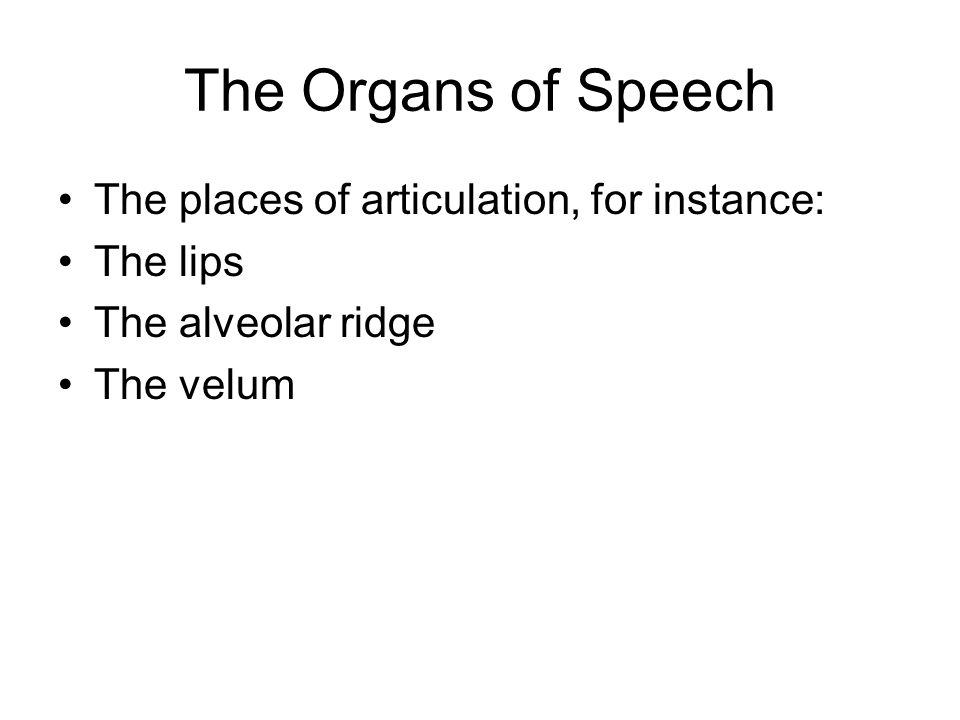 The Organs of Speech

• The places of articulation, for instance:
• The lips
• The alveolar ridge
• The velum